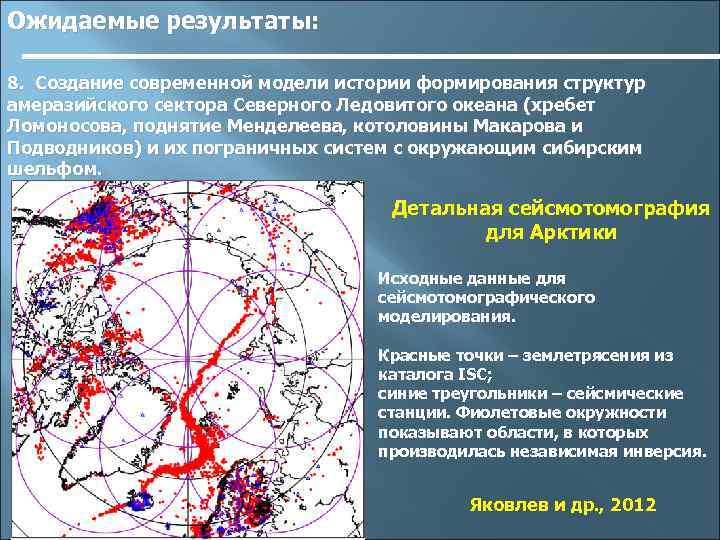 Ожидаемые результаты:

8. Создание современной модели истории формирования структур амеразийского сектора Северного Ледовитого океана (хребет Ломоносова, поднятие Менделеева, котоловины Макарова и Подводников) и их пограничных систем с окружающим сибирским шельфом.

Детальная сейсмотомография для Арктики

Исходные данные для сейсмотомографического моделирования.

Красные точки – землетрясения из каталога ISC;
синие треугольники – сейсмические станции. Фиолетовые окружности показывают области, в которых производилась независимая инверсия.

Яковлев и др., 2012